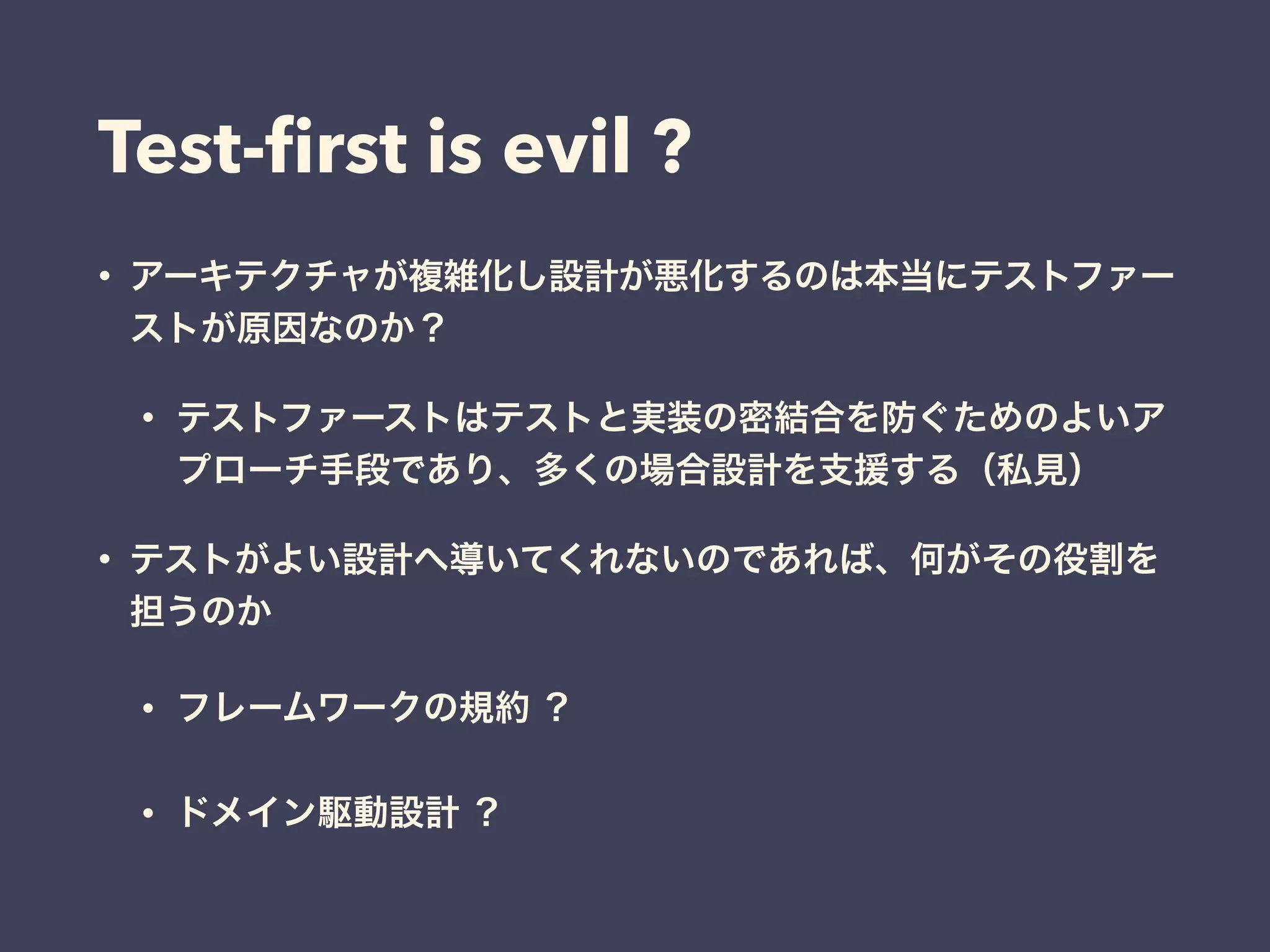 Test-first is evil ?

• アーキテクチャが複雑化し設計が悪化するのは本当にテストファーストが原因なのか？

• テストファーストはテストと実装の密結合を防ぐためのよいアプローチ手段であり、多くの場合設計を支援する（私見）

• テストがよい設計へ導いてくれないのであれば、何がその役割を担うのか

• フレームワークの規約 ？

• ドメイン駆動設計 ？